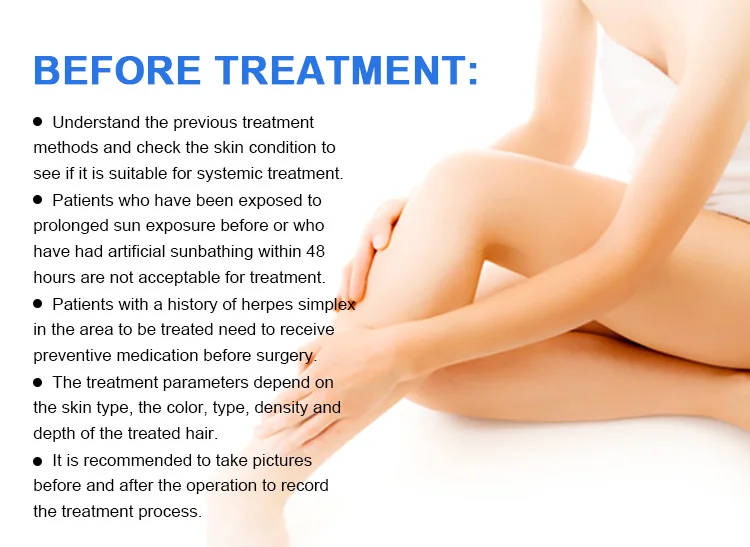 BEFORE TREATMENT:

● Understand the previous treatment methods and check the skin condition to see if it is suitable for systemic treatment.

● Patients who have been exposed to prolonged sun exposure before or who have had artificial sunbathing within 48 hours are not acceptable for treatment.

● Patients with a history of herpes simplex in the area to be treated need to receive preventive medication before surgery.

● The treatment parameters depend on the skin type, the color, type, density and depth of the treated hair.

● It is recommended to take pictures before and after the operation to record the treatment process.